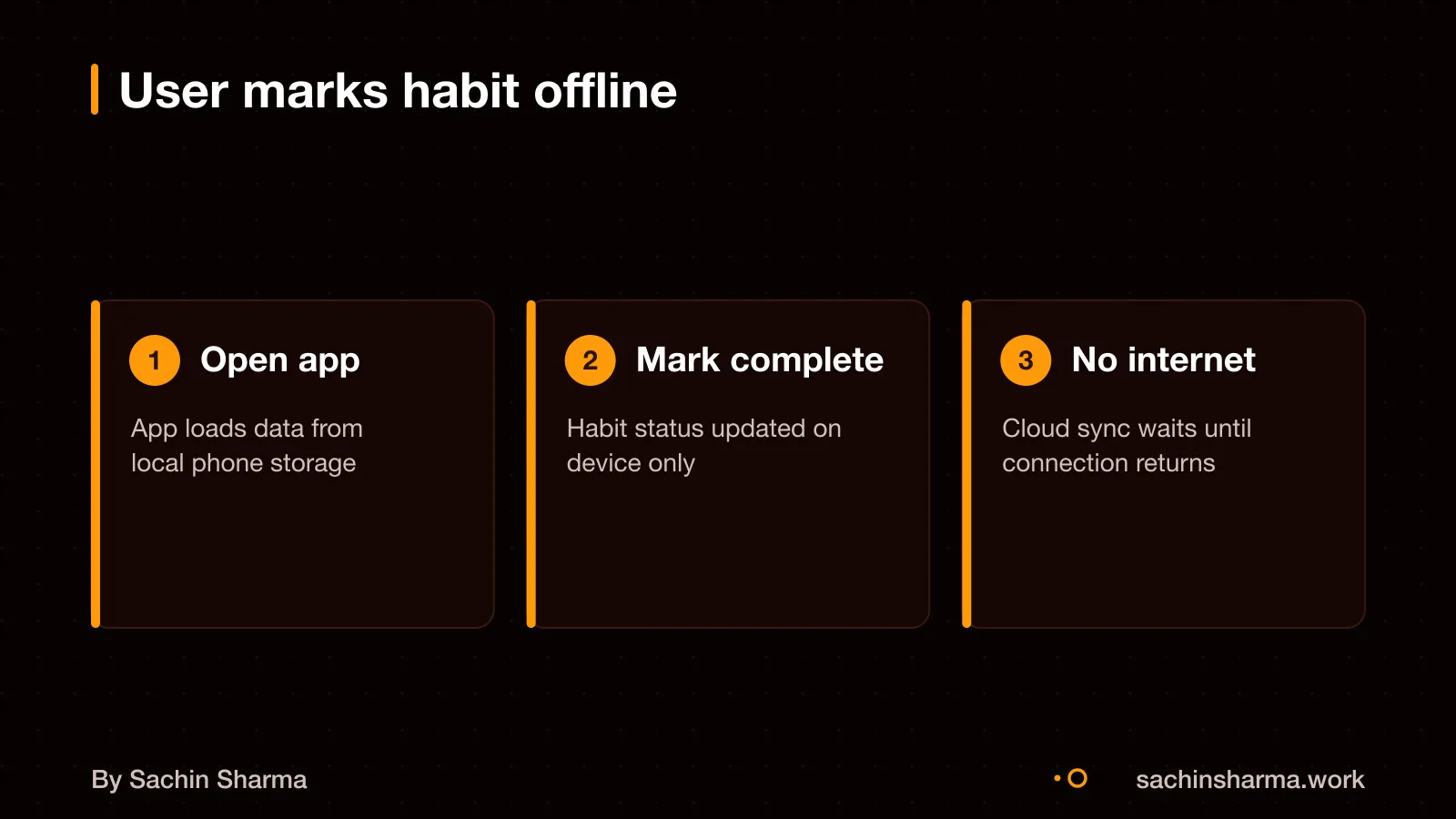 User marks habit offline

1 Open app

App loads data from local phone storage

2 Mark complete

Habit status updated on device only

3 No internet

Cloud sync waits until connection returns

By Sachin Sharma

sachinsharma.work